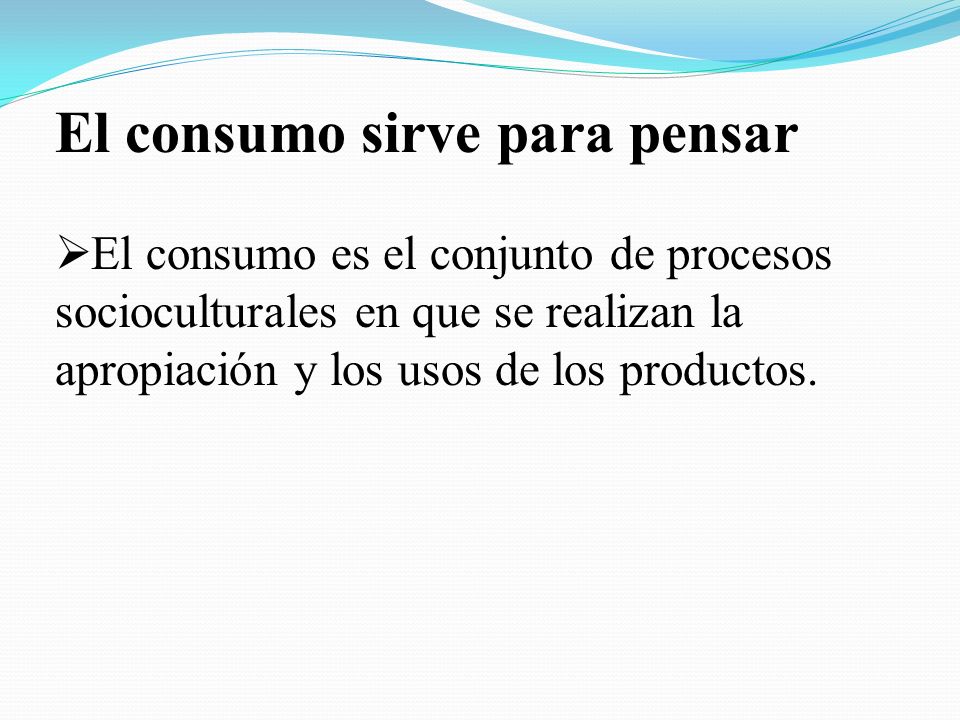 El consumo sirve para pensar

➢El consumo es el conjunto de procesos socioculturales en que se realizan la apropiación y los usos de los productos.